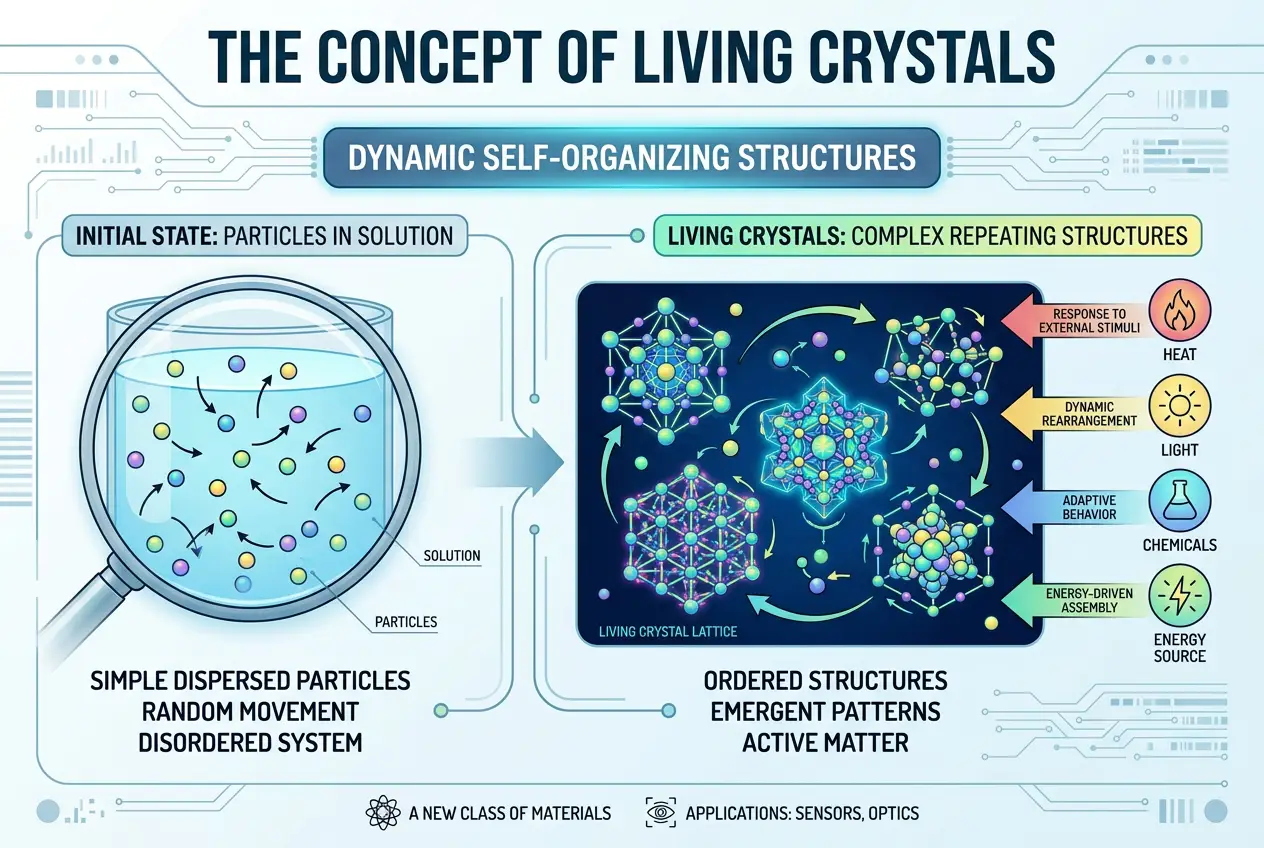 THE CONCEPT OF LIVING CRYSTALS

DYNAMIC SELF-ORGANIZING STRUCTURES

INITIAL STATE: PARTICLES IN SOLUTION

SOLUTION

PARTICLES

SIMPLE DISPERSED PARTICLES
RANDOM MOVEMENT
DISORDERED SYSTEM

LIVING CRYSTALS: COMPLEX REPEATING STRUCTURES

LIVING CRYSTAL LATTICE

RESPONSE TO EXTERNAL STIMULI

HEAT

DYNAMIC REARRANGEMENT

LIGHT

ADAPTIVE BEHAVIOR

CHEMICALS

ENERGY-DRIVEN ASSEMBLY

ENERGY SOURCE

ORDERED STRUCTURES
EMERGENT PATTERNS
ACTIVE MATTER

A NEW CLASS OF MATERIALS

APPLICATIONS: SENSORS, OPTICS